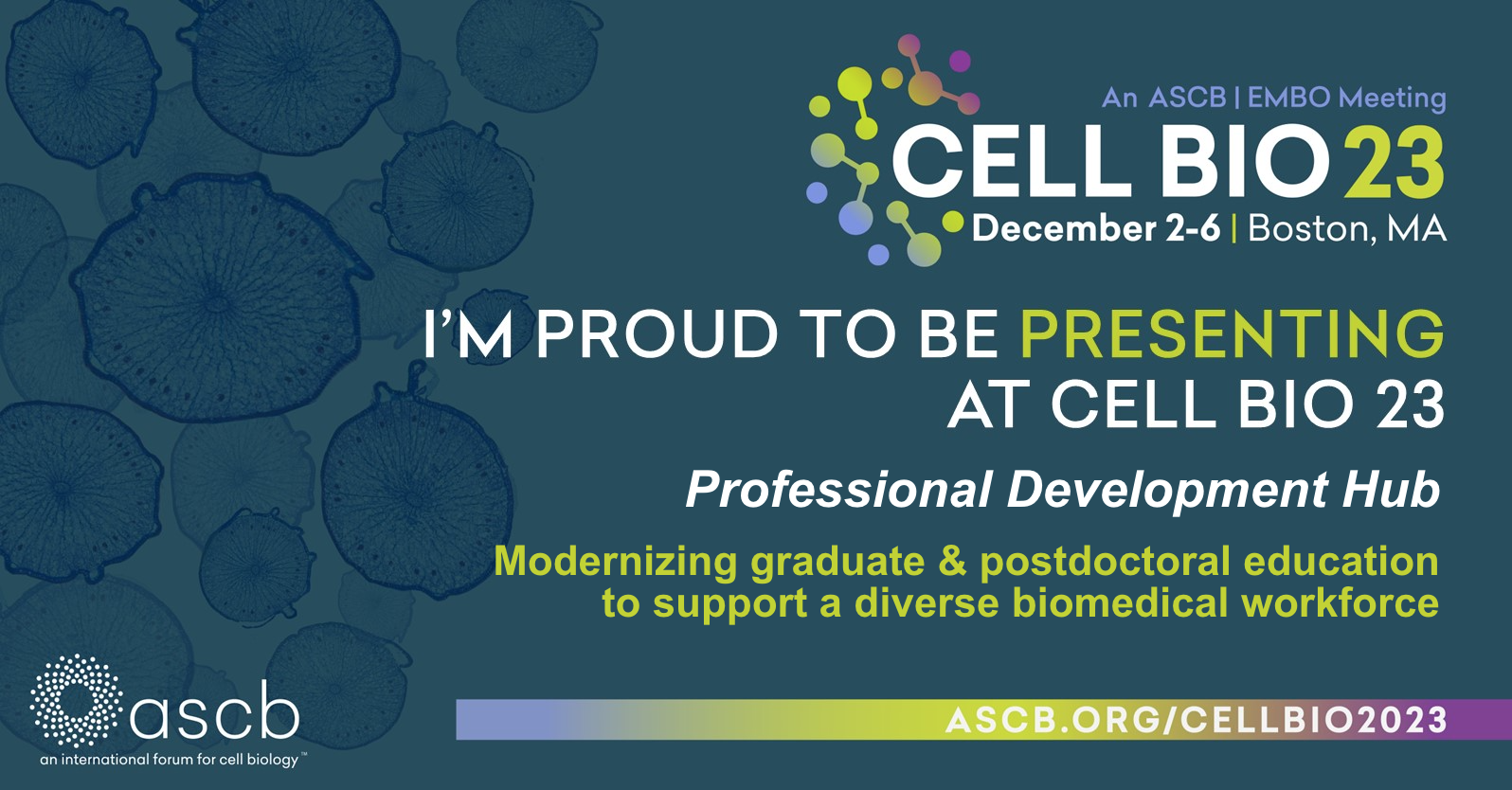 An ASCB | EMBO Meeting

CELL BIO 23

December 2-6 | Boston, MA

I'M PROUD TO BE PRESENTING AT CELL BIO 23

Professional Development Hub

Modernizing graduate & postdoctoral education to support a diverse biomedical workforce

ascb

an international forum for cell biology™

ASCB.ORG/CELLBIO2023